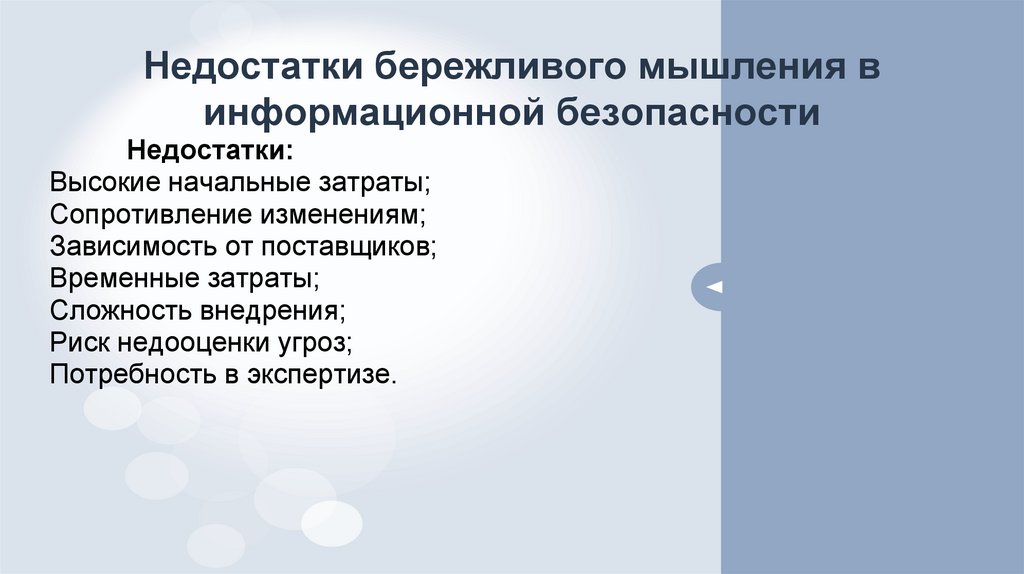 Недостатки бережливого мышления в информационной безопасности

Недостатки:
Высокие начальные затраты;
Сопротивление изменениям;
Зависимость от поставщиков;
Временные затраты;
Сложность внедрения;
Риск недооценки угроз;
Потребность в экспертизе.